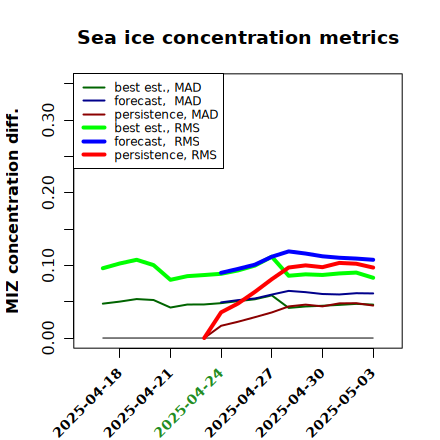 Sea ice concentration metrics

best est., MAD
forecast, MAD
persistence, MAD
best est., RMS
forecast, RMS
persistence, RMS

MIZ concentration diff.

0.00
0.10
0.20
0.30

2025-04-18
2025-04-21
2025-04-24
2025-04-27
2025-04-30
2025-05-03